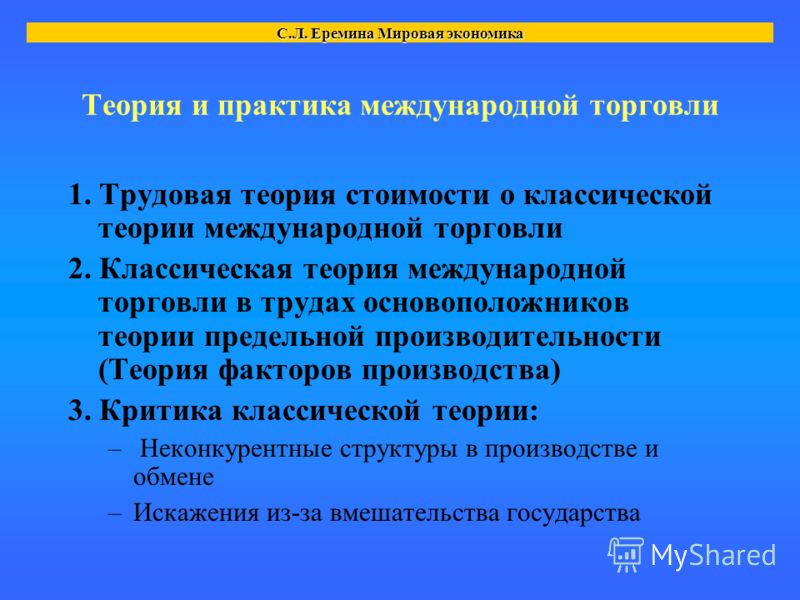 С.Л. Еремина Мировая экономика

Теория и практика международной торговли

1. Трудовая теория стоимости о классической теории международной торговли

2. Классическая теория международной торговли в трудах основоположников теории предельной производительности (Теория факторов производства)

3. Критика классической теории:

– Неконкурентные структуры в производстве и обмене

– Искажения из-за вмешательства государства

MyShared